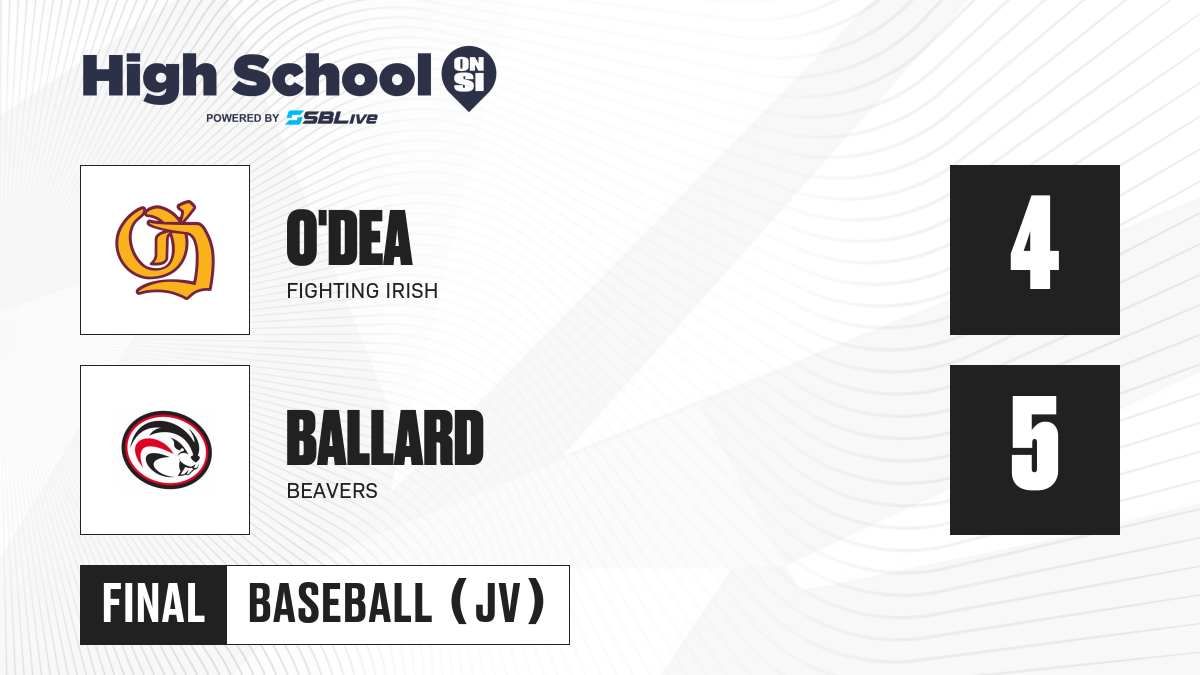 High School ON SI
POWERED BY SBLive

O'DEA
FIGHTING IRISH
4

BALLARD
BEAVERS
5

FINAL BASEBALL (JV)